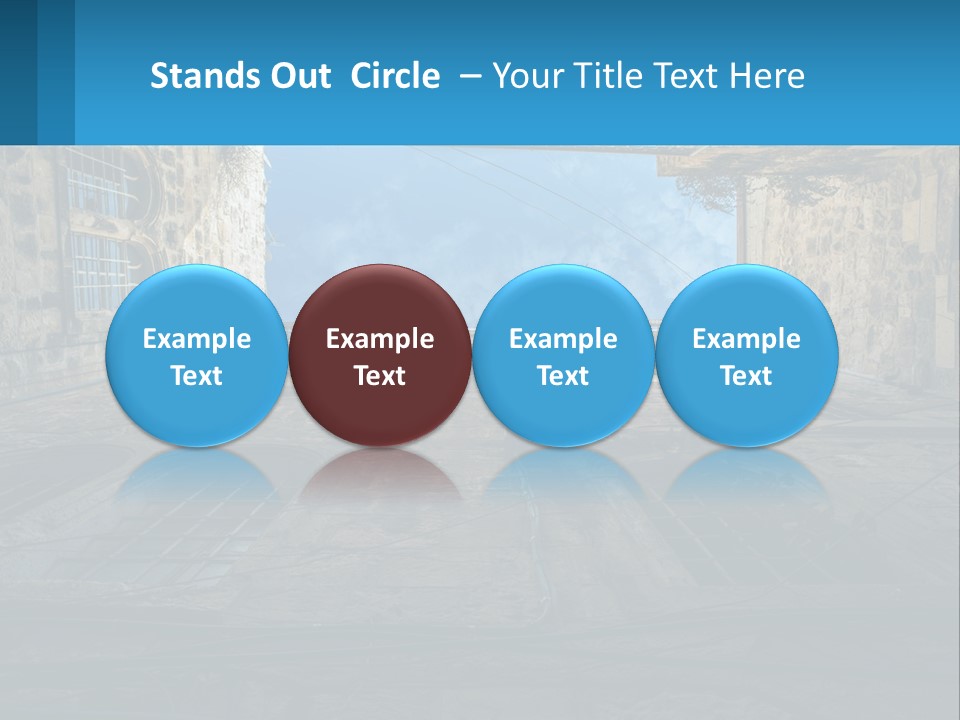 Stands Out Circle – Your Title Text Here

Example Text

Example Text

Example Text

Example Text